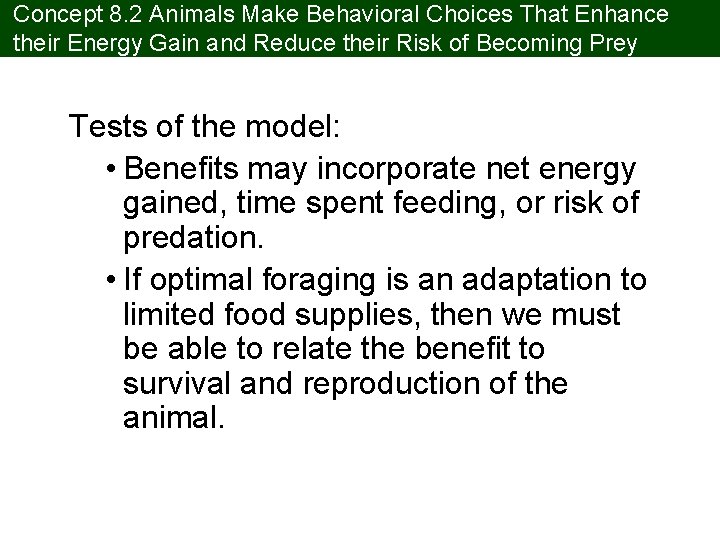 Concept 8.2 Animals Make Behavioral Choices That Enhance their Energy Gain and Reduce their Risk of Becoming Prey

Tests of the model:

• Benefits may incorporate net energy gained, time spent feeding, or risk of predation.

• If optimal foraging is an adaptation to limited food supplies, then we must be able to relate the benefit to survival and reproduction of the animal.